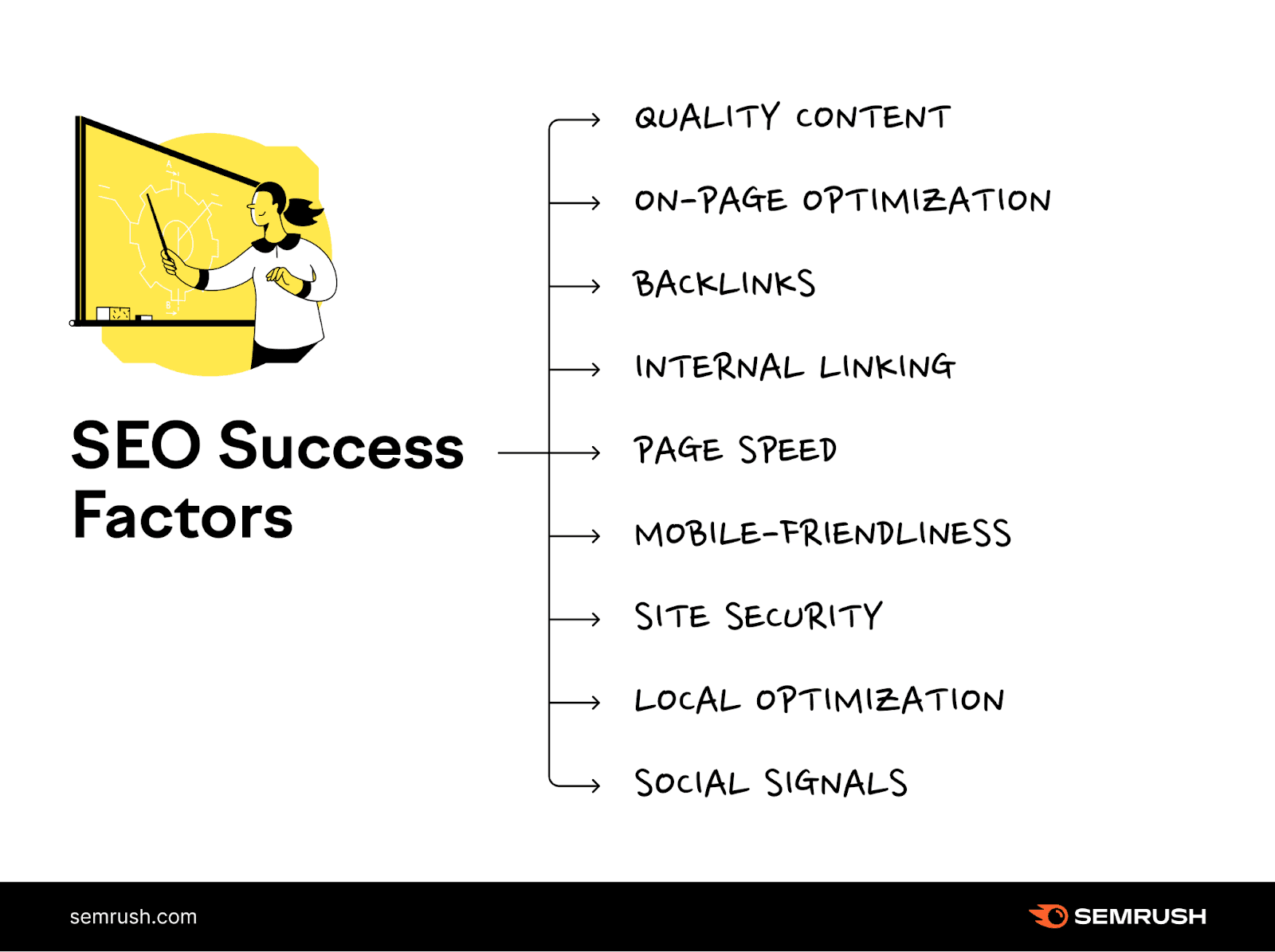 SEO Success Factors

QUALITY CONTENT

ON-PAGE OPTIMIZATION

BACKLINKS

INTERNAL LINKING

PAGE SPEED

MOBILE-FRIENDLINESS

SITE SECURITY

LOCAL OPTIMIZATION

SOCIAL SIGNALS

semrush.com

SEMRUSH